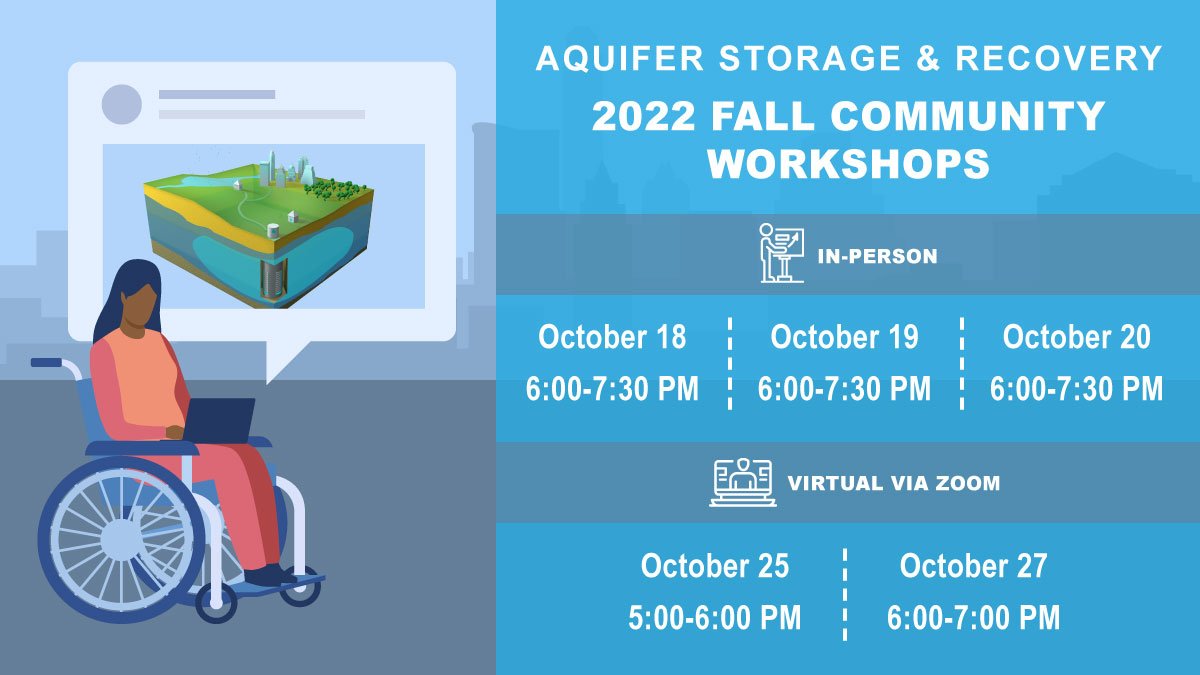 AQUIFER STORAGE & RECOVERY

2022 FALL COMMUNITY WORKSHOPS

IN-PERSON

October 18
6:00-7:30 PM

October 19
6:00-7:30 PM

October 20
6:00-7:30 PM

VIRTUAL VIA ZOOM

October 25
5:00-6:00 PM

October 27
6:00-7:00 PM